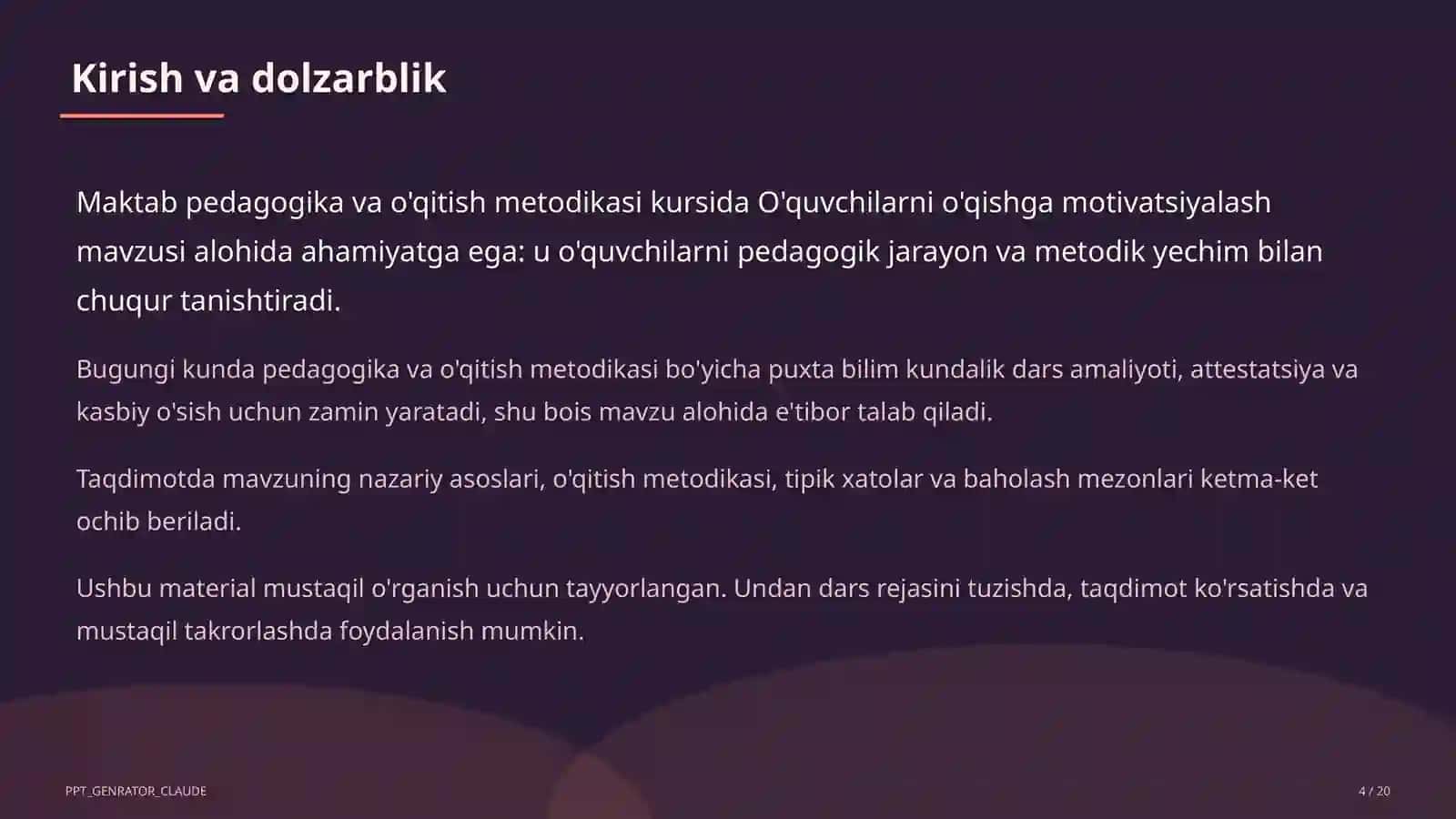 Kirish va dolzarblik

Maktab pedagogika va o'qitish metodikasi kursida O'quvchilarni o'qishga motivatsiyalash mavzusi alohida ahamiyatga ega: u o'quvchilarni pedagogik jarayon va metodik yechim bilan chuqur tanishtiradi.

Bugungi kunda pedagogika va o'qitish metodikasi bo'yicha puxta bilim kundalik dars amaliyoti, attestatsiya va kasbiy o'sish uchun zamin yaratadi, shu bois mavzu alohida e'tibor talab qiladi.

Taqdimotda mavzuning nazariy asoslari, o'qitish metodikasi, tipik xatolar va baholash mezonlari ketma-ket ochib beriladi.

Ushbu material mustaqil o'rganish uchun tayyorlangan. Undan dars rejasini tuzishda, taqdimot ko'rsatishda va mustaqil takrorlashda foydalanish mumkin.

PPT_GENRATOR_CLAUDE

4 / 20